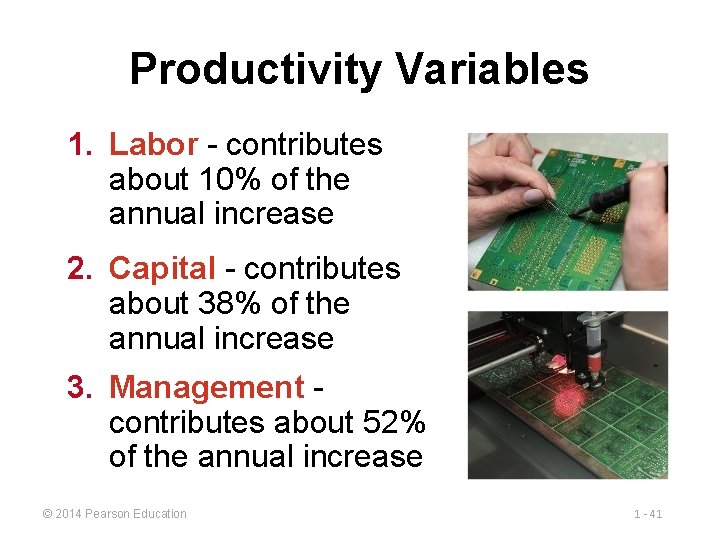 Productivity Variables

1. Labor - contributes about 10% of the annual increase

2. Capital - contributes about 38% of the annual increase

3. Management - contributes about 52% of the annual increase

© 2014 Pearson Education

1 - 41